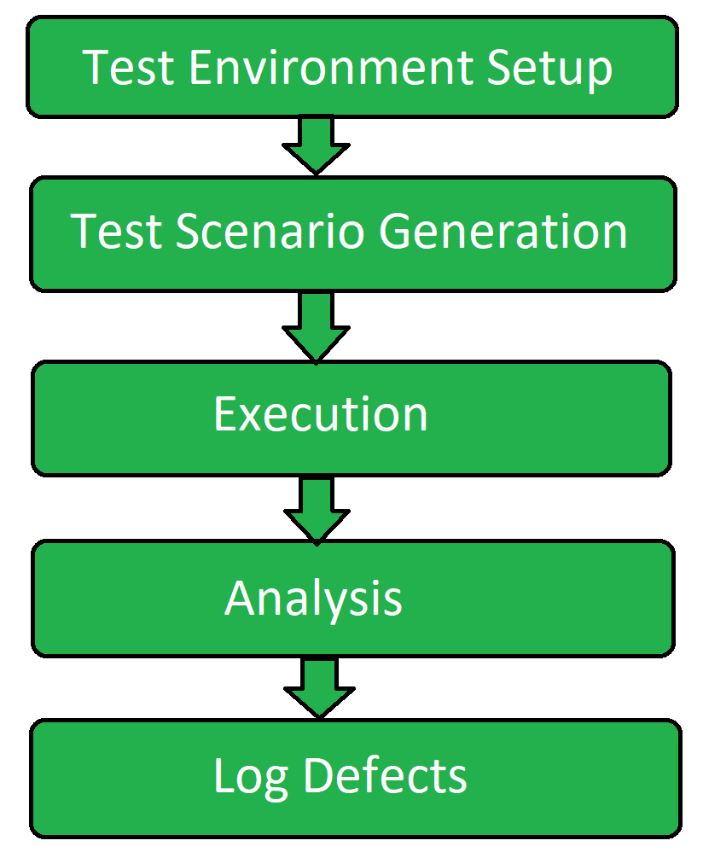 Test Environment Setup

Test Scenario Generation

Execution

Analysis

Log Defects